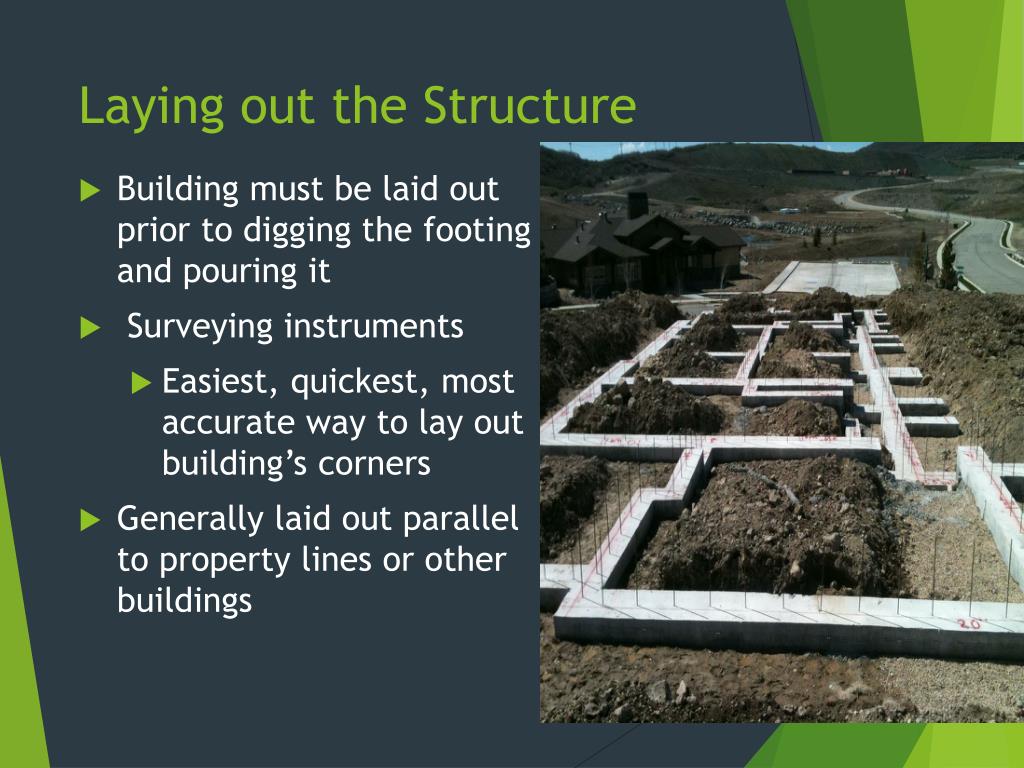 Laying out the Structure

Building must be laid out prior to digging the footing and pouring it

Surveying instruments

Easiest, quickest, most accurate way to lay out building's corners

Generally laid out parallel to property lines or other buildings

20'